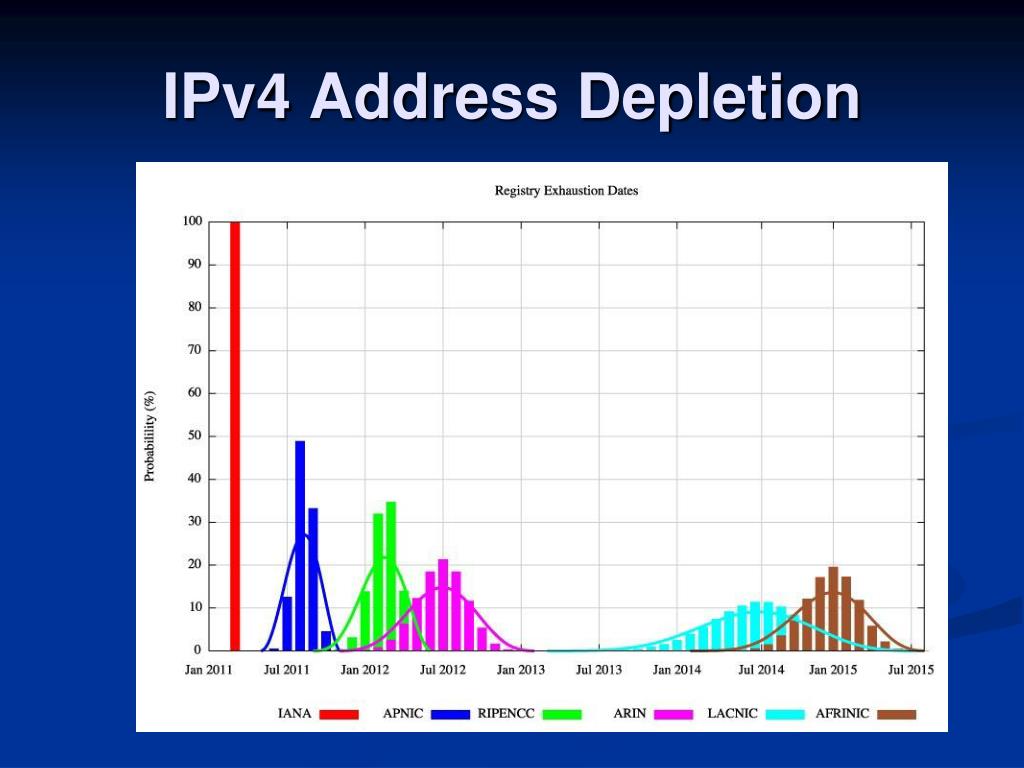 IPv4 Address Depletion

Registry Exhaustion Dates

Probability (%)

100
90
80
70
60
50
40
30
20
10
0

Jan 2011 Jul 2011 Jan 2012 Jul 2012 Jan 2013 Jul 2013 Jan 2014 Jul 2014 Jan 2015 Jul 2015

IANA APNIC RIPENCC ARIN LACNIC AFRINIC